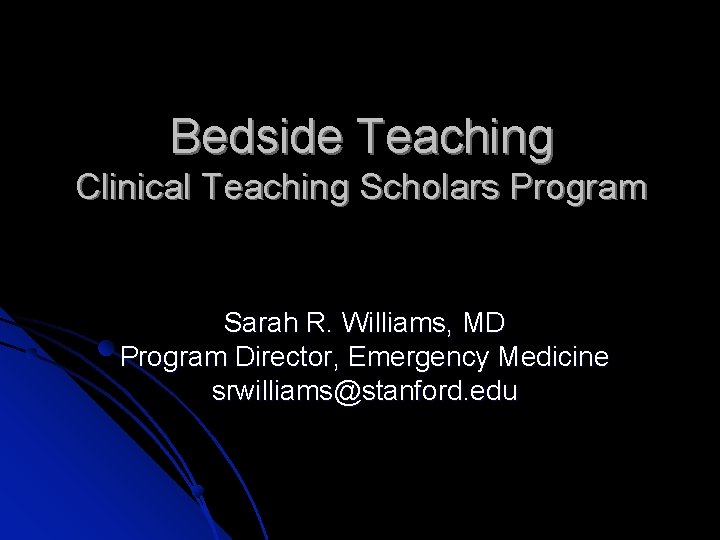 Bedside Teaching
Clinical Teaching Scholars Program

Sarah R. Williams, MD
Program Director, Emergency Medicine
srwilliams@stanford.edu